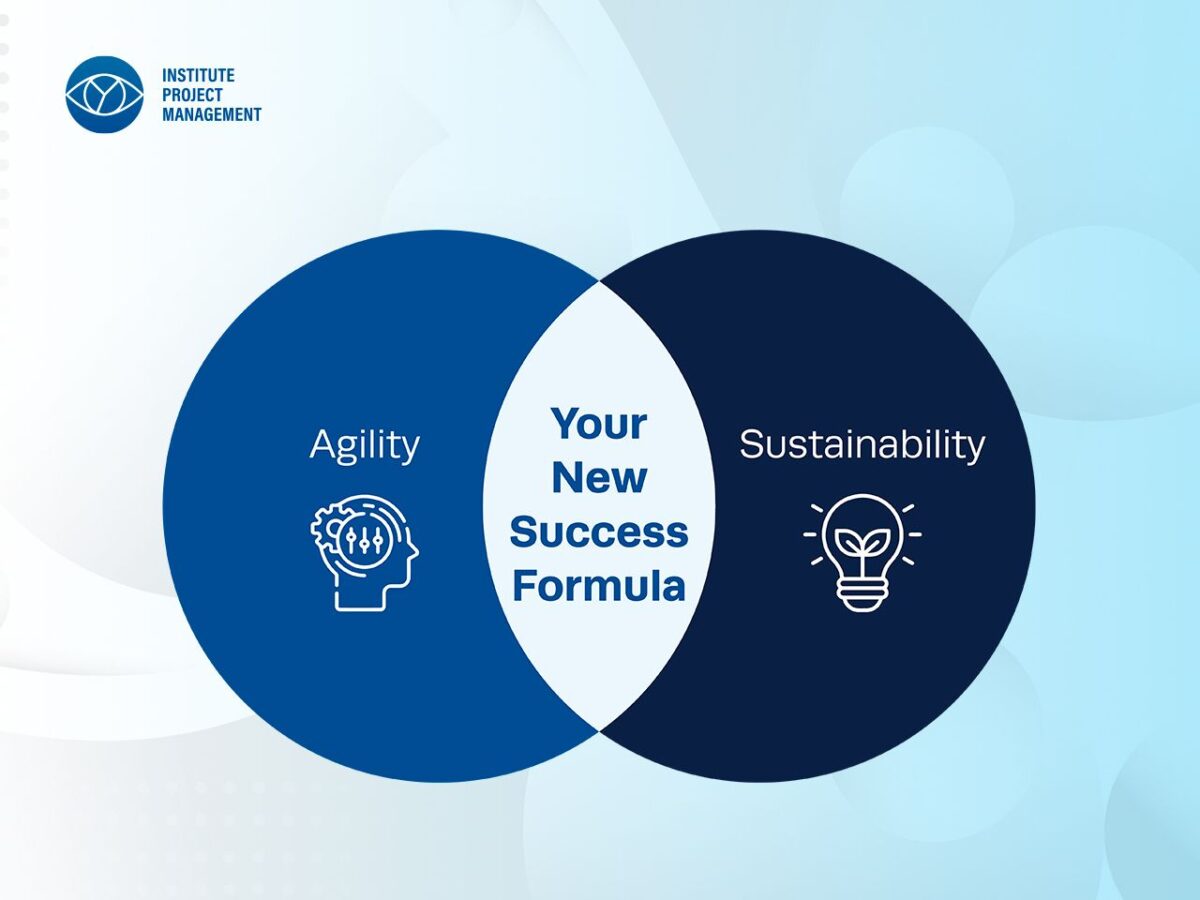 INSTITUTE
PROJECT
MANAGEMENT

Agility

Your New Success Formula

Sustainability